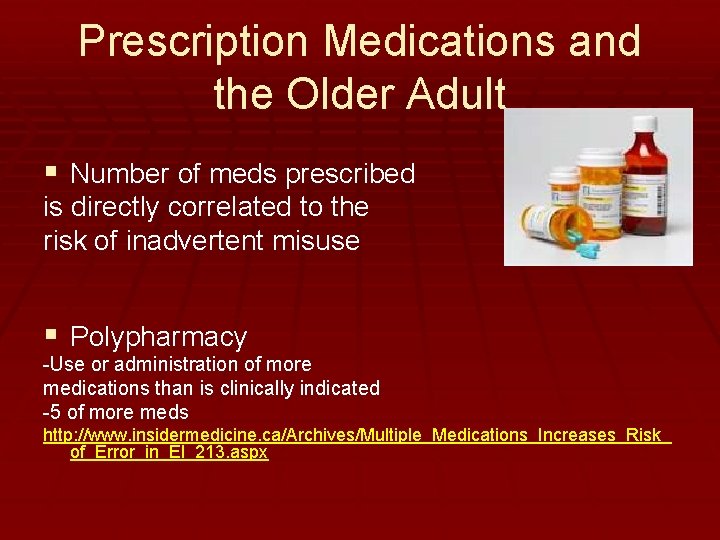 Prescription Medications and the Older Adult

▪ Number of meds prescribed is directly correlated to the risk of inadvertent misuse

▪ Polypharmacy
-Use or administration of more medications than is clinically indicated
-5 of more meds
http://www.insidermedicine.ca/Archives/Multiple_Medications_Increases_Risk_of_Error_in_El_213.aspx